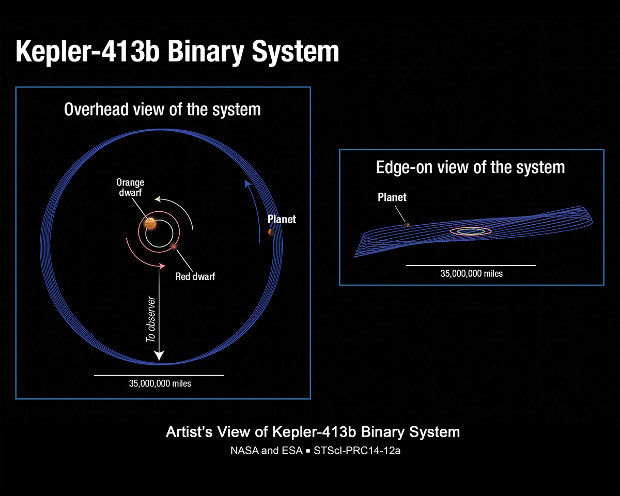 Kepler-413b Binary System

Overhead view of the system

Orange dwarf

Planet

Red dwarf

To observer

35,000,000 miles

Edge-on view of the system

Planet

35,000,000 miles

Artist's View of Kepler-413b Binary System

NASA and ESA ▪ STScI-PRC14-12a